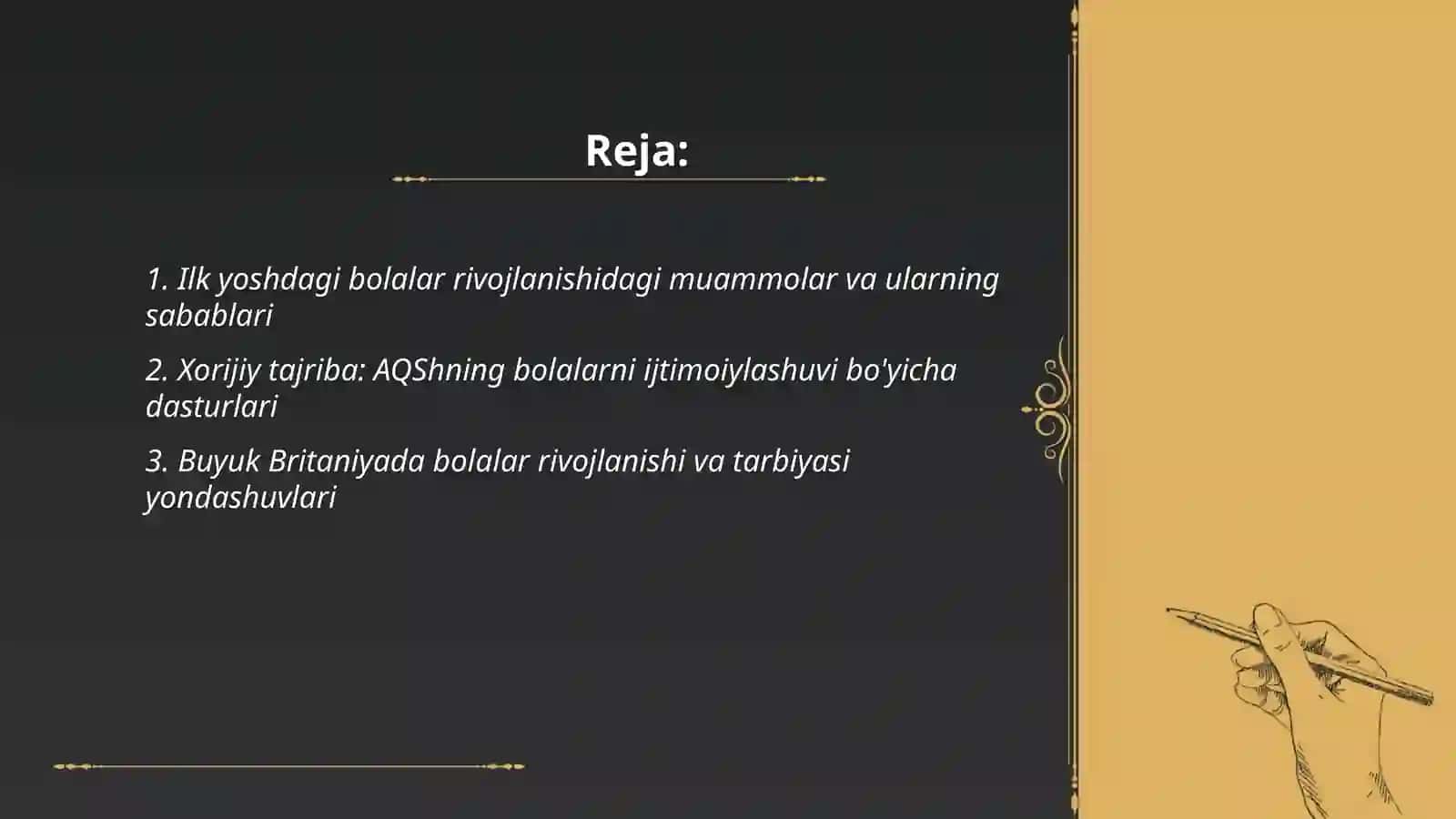 Reja:

1. Ilk yoshdagi bolalar rivojlanishidagi muammolar va ularning sabablari

2. Xorijiy tajriba: AQShning bolalarni ijtimoiylashuvi bo'yicha dasturlari

3. Buyuk Britaniyada bolalar rivojlanishi va tarbiyasi yondashuvlari